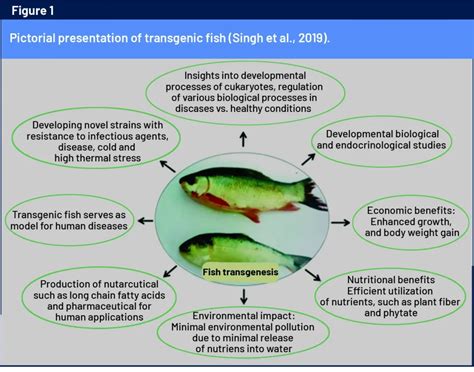 Figure 1

Pictorial presentation of transgenic fish (Singh et al., 2019).

Insights into developmental processes of cukaryotes, regulation of various biological processes in discases vs. healthy conditions

Developing novel strains with resistance to infectious agents, disease, cold and high thermal stress

Developmental biological and endocrinological studies

Transgenic fish serves as model for human diseases

Economic benefits: Enhanced growth, and body weight gain

Fish transgenesis

Production of nutarcutical such as long chain fatty acids and pharmaceutical for human applications

Nutritional benefits Efficient utilization of nutrients, such as plant fiber and phytate

Environmental impact: Minimal environmental pollution due to minimal release of nutriens into water